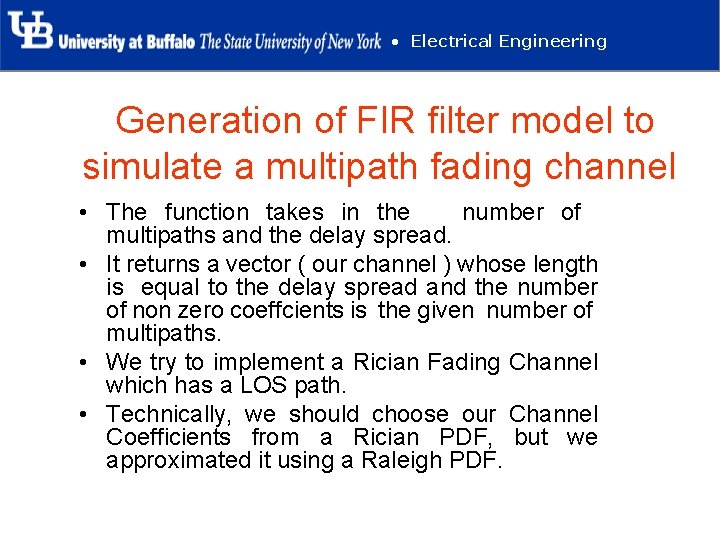 UB University at Buffalo The State University of New York • Electrical Engineering

Generation of FIR filter model to simulate a multipath fading channel

• The function takes in the number of multipaths and the delay spread.
• It returns a vector ( our channel ) whose length is equal to the delay spread and the number of non zero coeffcients is the given number of multipaths.
• We try to implement a Rician Fading Channel which has a LOS path.
• Technically, we should choose our Channel Coefficients from a Rician PDF, but we approximated it using a Raleigh PDF.